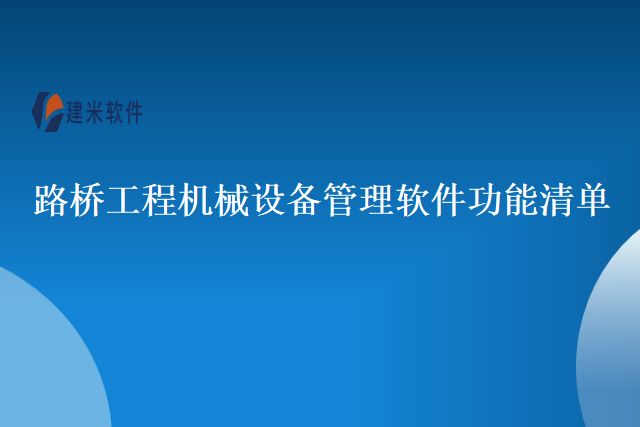 建米软件

路桥工程机械设备管理软件功能清单